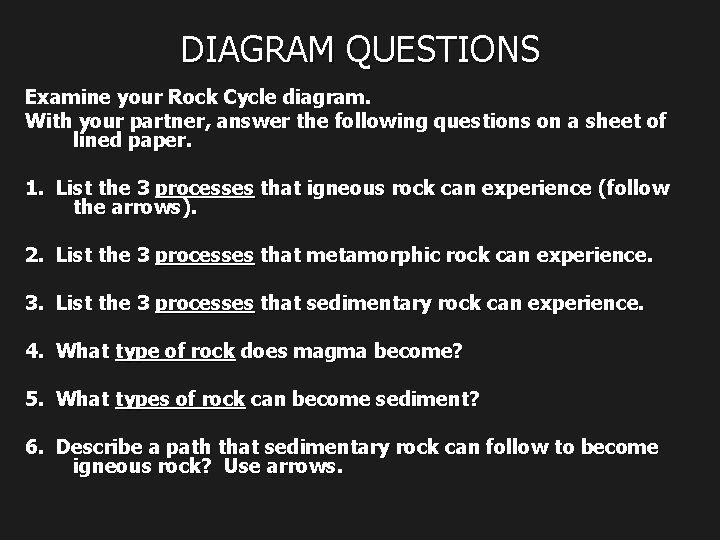 DIAGRAM QUESTIONS

Examine your Rock Cycle diagram.
With your partner, answer the following questions on a sheet of lined paper.

1. List the 3 processes that igneous rock can experience (follow the arrows).

2. List the 3 processes that metamorphic rock can experience.

3. List the 3 processes that sedimentary rock can experience.

4. What type of rock does magma become?

5. What types of rock can become sediment?

6. Describe a path that sedimentary rock can follow to become igneous rock? Use arrows.